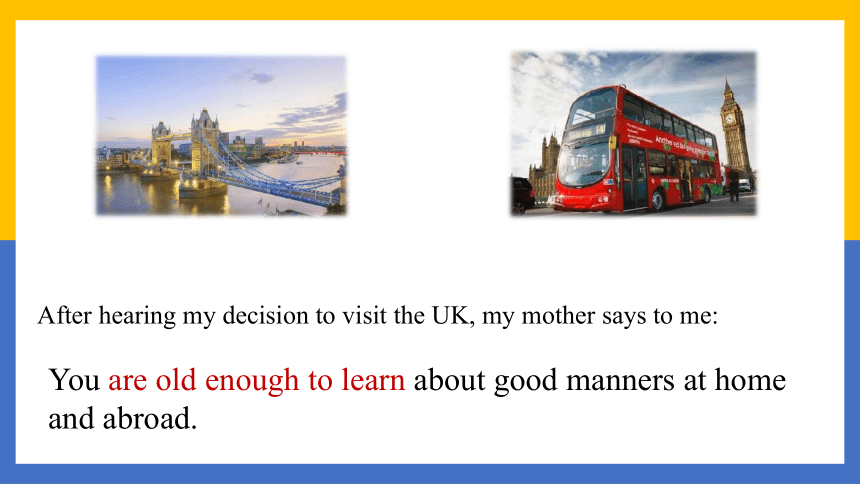 After hearing my decision to visit the UK, my mother says to me:

You are old enough to learn about good manners at home and abroad.